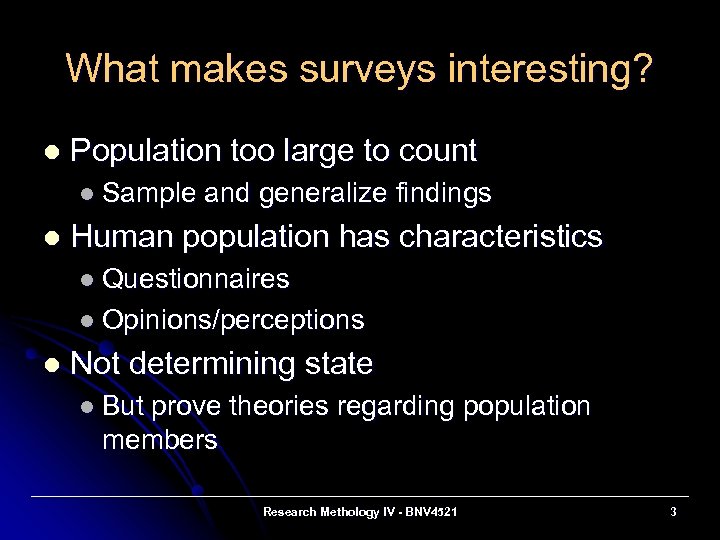 What makes surveys interesting?

- Population too large to count
  - Sample and generalize findings
- Human population has characteristics
  - Questionnaires
  - Opinions/perceptions
- Not determining state
  - But prove theories regarding population members

Research Methology IV - BNV4521

3